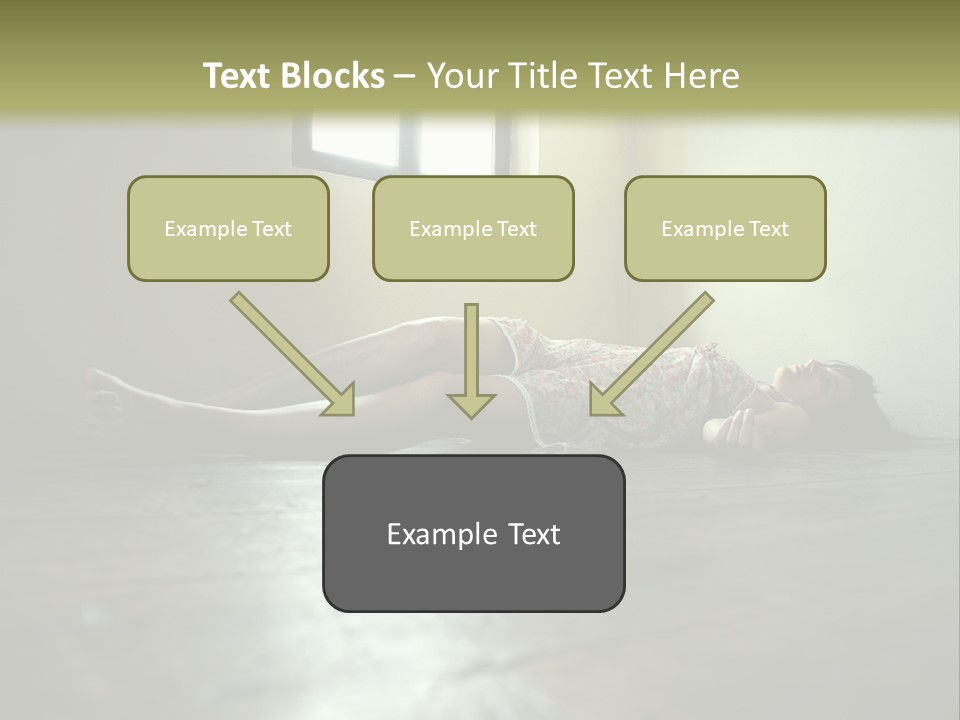 Text Blocks – Your Title Text Here

Example Text

Example Text

Example Text

Example Text